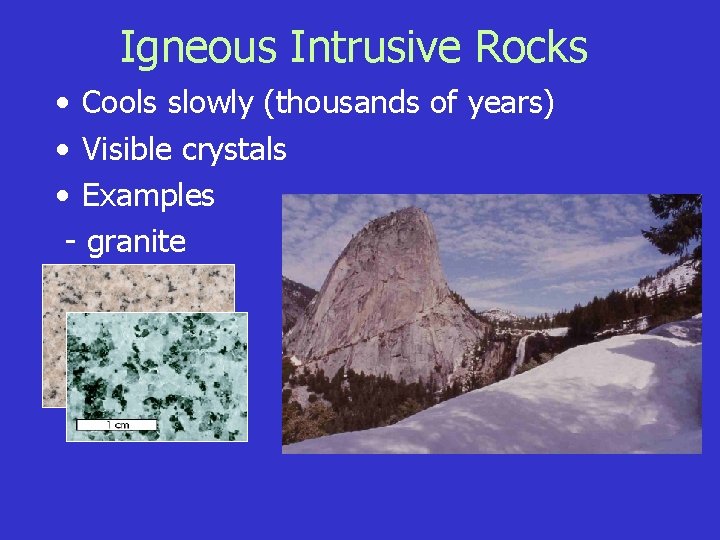 Igneous Intrusive Rocks

• Cools slowly (thousands of years)
• Visible crystals
• Examples
- granite

1 cm